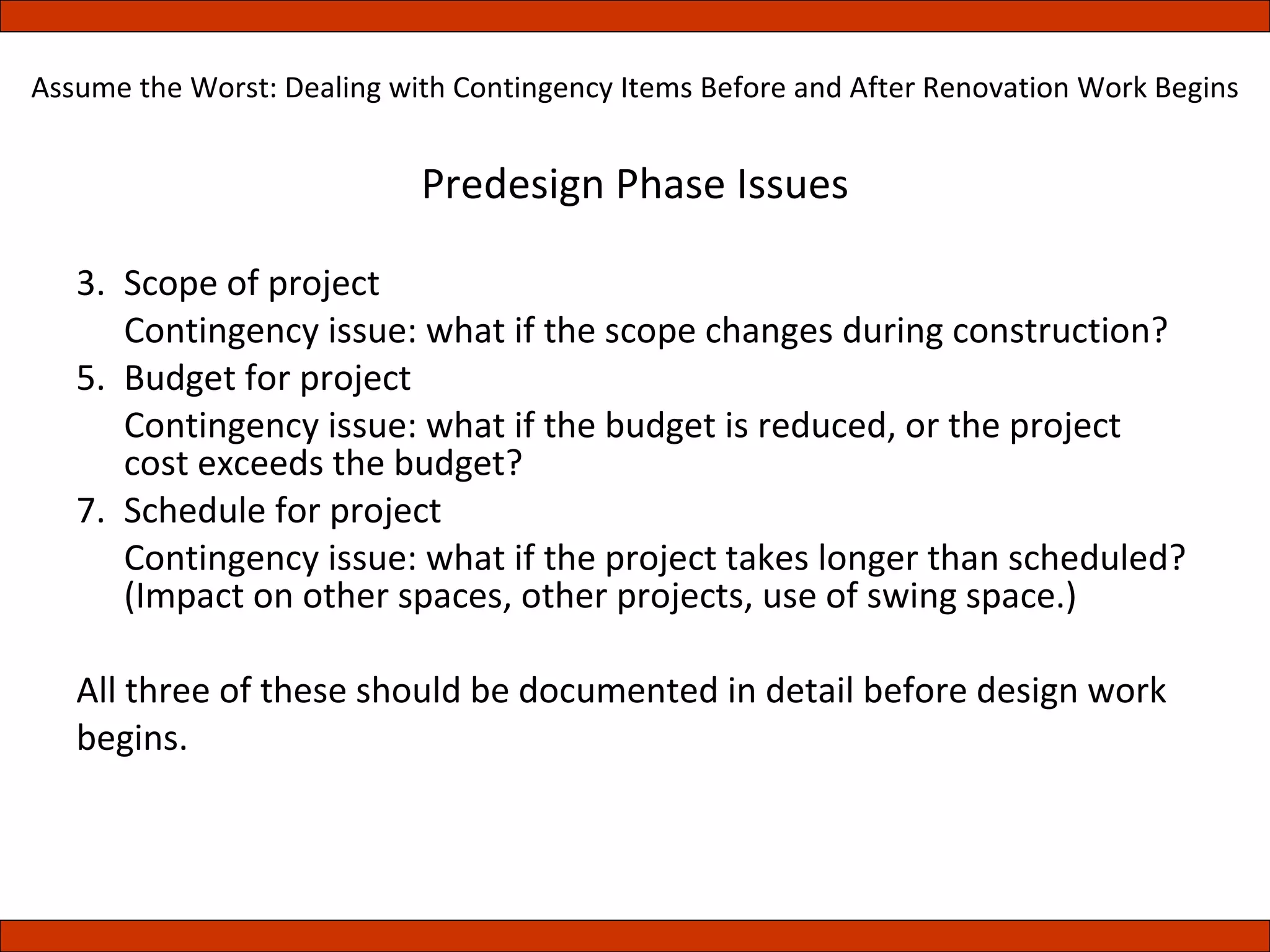 Assume the Worst: Dealing with Contingency Items Before and After Renovation Work Begins

Predesign Phase Issues

3. Scope of project

Contingency issue: what if the scope changes during construction?

5. Budget for project

Contingency issue: what if the budget is reduced, or the project cost exceeds the budget?

7. Schedule for project

Contingency issue: what if the project takes longer than scheduled? (Impact on other spaces, other projects, use of swing space.)

All three of these should be documented in detail before design work begins.